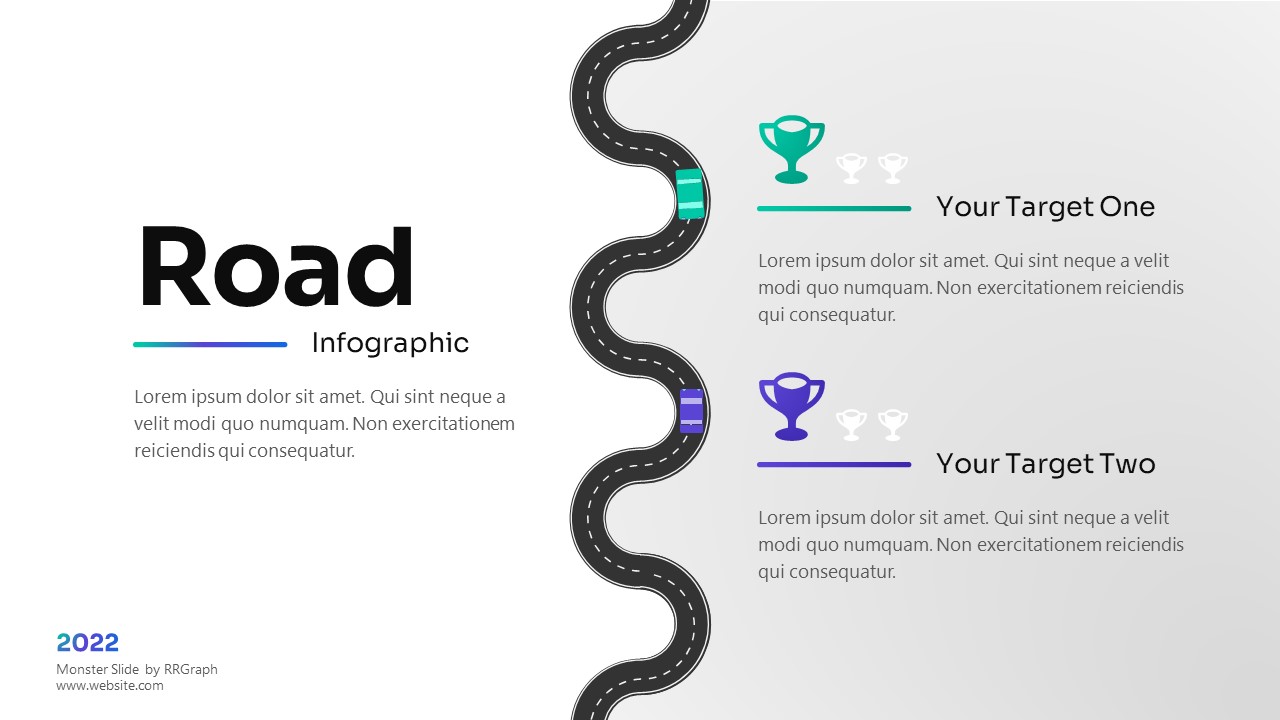 Road

Infographic

Lorem ipsum dolor sit amet. Qui sint neque a velit modi quo numquam. Non exercitationem reiciendis qui consequatur.

Your Target One

Lorem ipsum dolor sit amet. Qui sint neque a velit modi quo numquam. Non exercitationem reiciendis qui consequatur.

Your Target Two

Lorem ipsum dolor sit amet. Qui sint neque a velit modi quo numquam. Non exercitationem reiciendis qui consequatur.

2022
Monster Slide by RRGraph
www.website.com